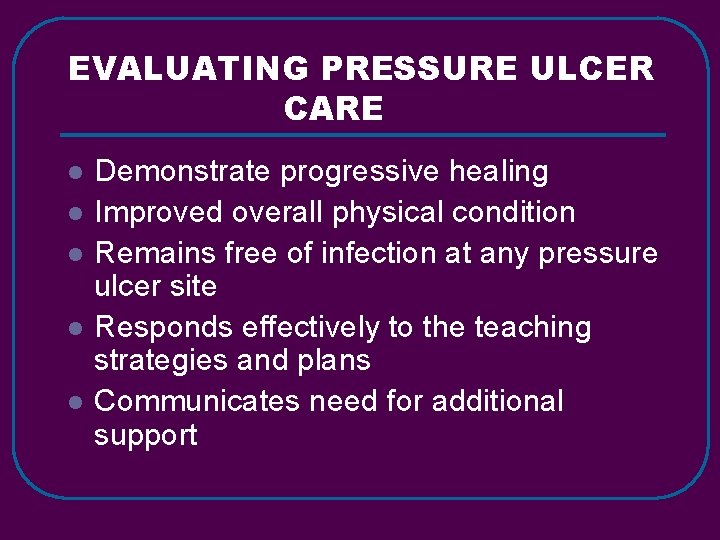 EVALUATING PRESSURE ULCER CARE

- Demonstrate progressive healing
- Improved overall physical condition
- Remains free of infection at any pressure ulcer site
- Responds effectively to the teaching strategies and plans
- Communicates need for additional support